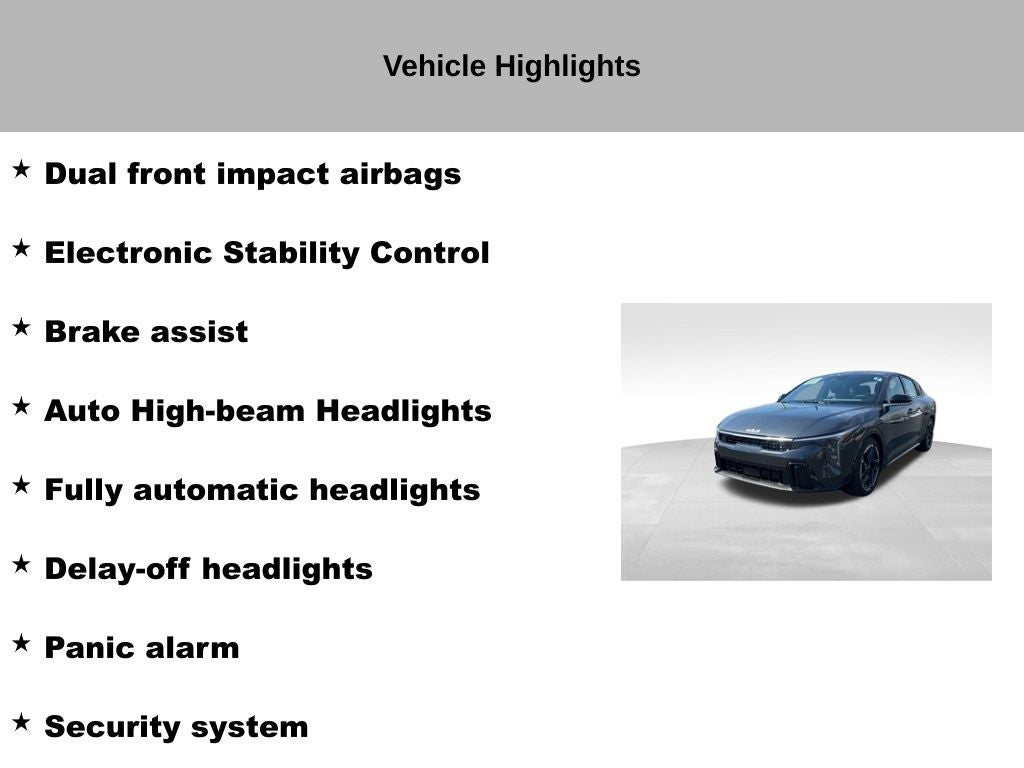 Vehicle Highlights

★ Dual front impact airbags

★ Electronic Stability Control

★ Brake assist

★ Auto High-beam Headlights

★ Fully automatic headlights

★ Delay-off headlights

★ Panic alarm

★ Security system